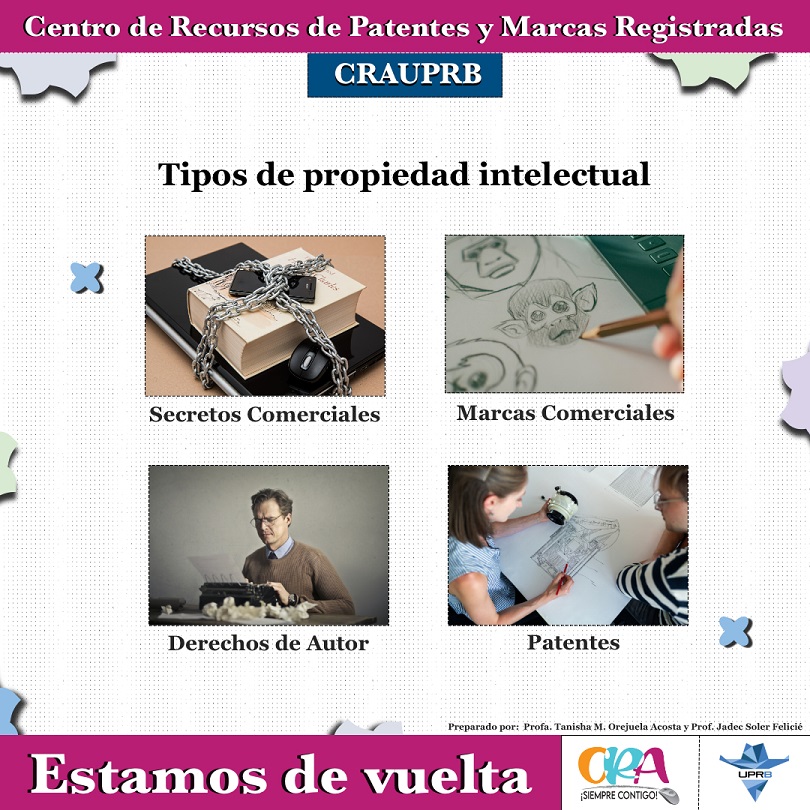 Centro de Recursos de Patentes y Marcas Registradas

CRAUPRB

Tipos de propiedad intelectual

Secretos Comerciales

Marcas Comerciales

Derechos de Autor

Patentes

Preparado por: Profa. Tanisha M. Orejuela Acosta y Prof. Jadec Soler Felicié

Estamos de vuelta

CRA ¡SIEMPRE CONTIGO!

UPRB